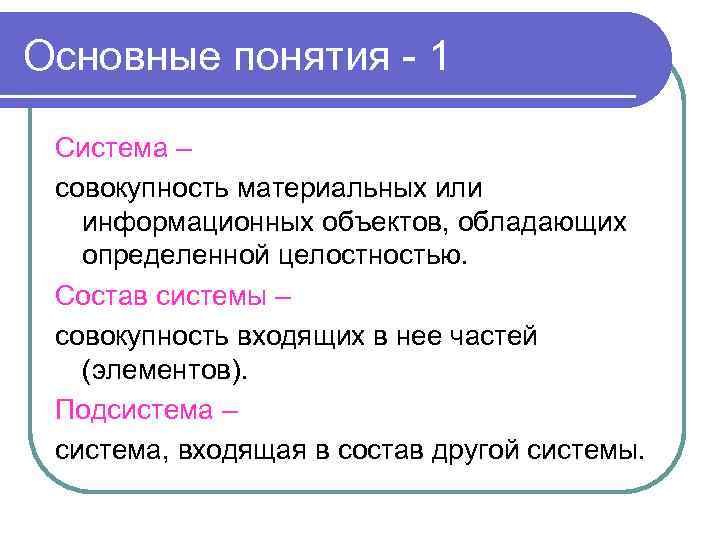 Основные понятия - 1

Система –

совокупность материальных или информационных объектов, обладающих определенной целостностью.

Состав системы –

совокупность входящих в нее частей (элементов).

Подсистема –

система, входящая в состав другой системы.